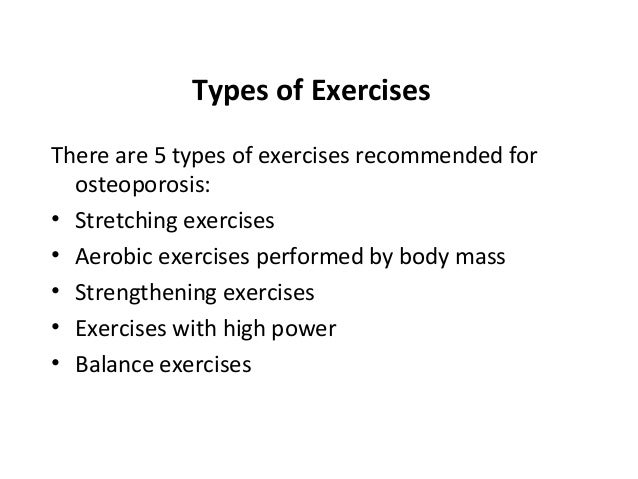 Types of Exercises

There are 5 types of exercises recommended for osteoporosis:
• Stretching exercises
• Aerobic exercises performed by body mass
• Strengthening exercises
• Exercises with high power
• Balance exercises